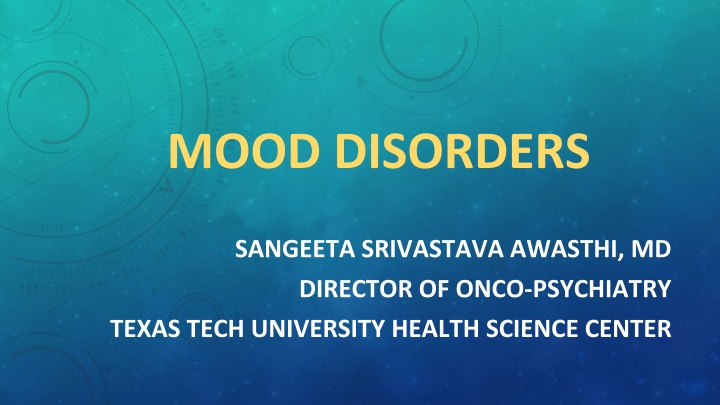 MOOD DISORDERS

SANGEETA SRIVASTAVA AWASTHI, MD
DIRECTOR OF ONCO-PSYCHIATRY
TEXAS TECH UNIVERSITY HEALTH SCIENCE CENTER